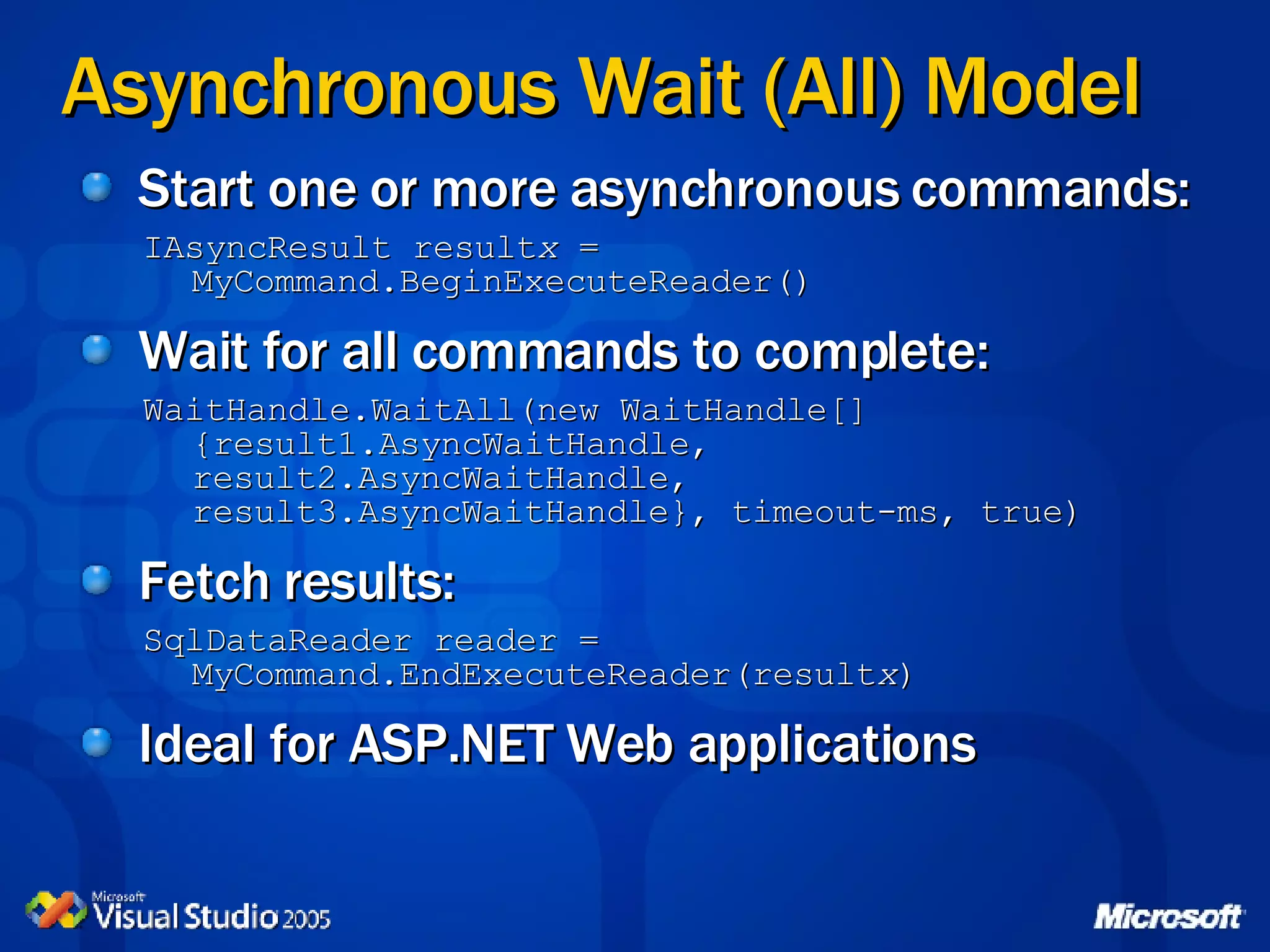 Asynchronous Wait (All) Model

Start one or more asynchronous commands:

IAsyncResult resultx =
MyCommand.BeginExecuteReader()

Wait for all commands to complete:

WaitHandle.WaitAll(new WaitHandle[]
{result1.AsyncWaitHandle,
result2.AsyncWaitHandle,
result3.AsyncWaitHandle}, timeout-ms, true)

Fetch results:

SqlDataReader reader =
MyCommand.EndExecuteReader(resultx)

Ideal for ASP.NET Web applications

Microsoft Visual Studio 2005

Microsoft